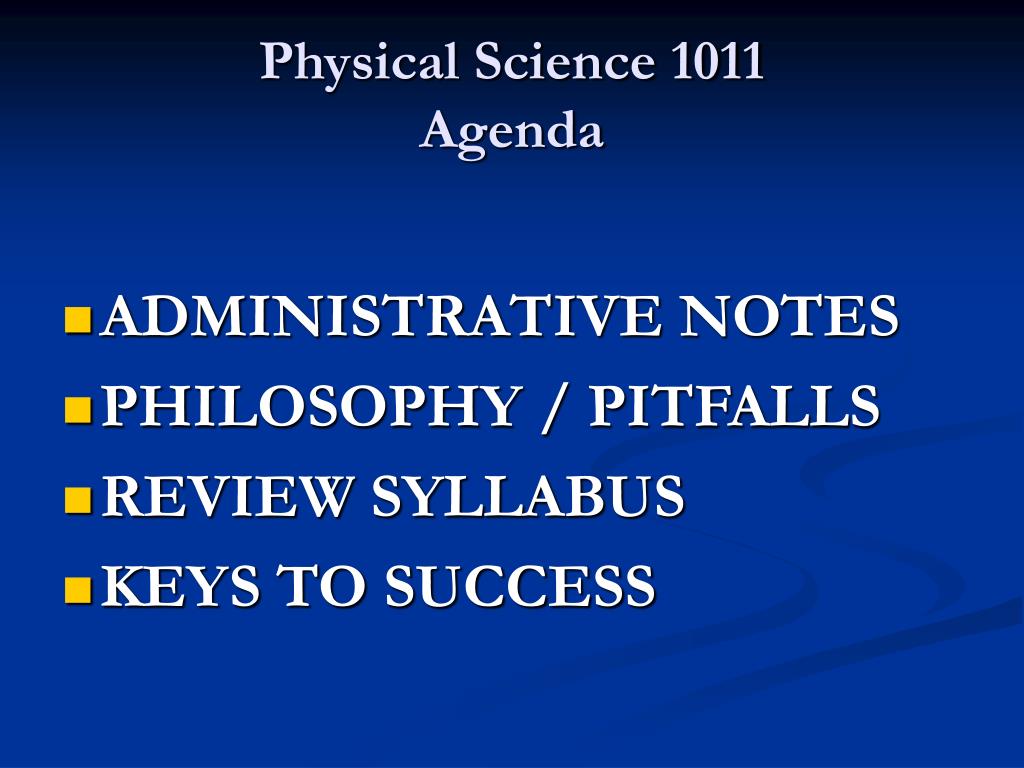 Physical Science 1011
Agenda

ADMINISTRATIVE NOTES
PHILOSOPHY / PITFALLS
REVIEW SYLLABUS
KEYS TO SUCCESS